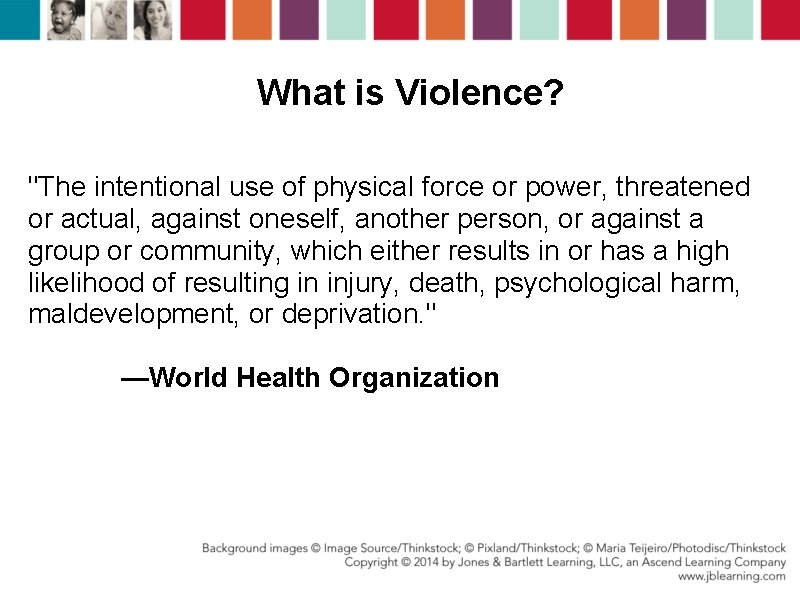 What is Violence?

"The intentional use of physical force or power, threatened or actual, against oneself, another person, or against a group or community, which either results in or has a high likelihood of resulting in injury, death, psychological harm, maldevelopment, or deprivation."

—World Health Organization

Background images © Image Source/Thinkstock; © Pixland/Thinkstock; © Maria Teijeiro/Photodisc/Thinkstock
Copyright © 2014 by Jones & Bartlett Learning, LLC, an Ascend Learning Company
www.jblearning.com